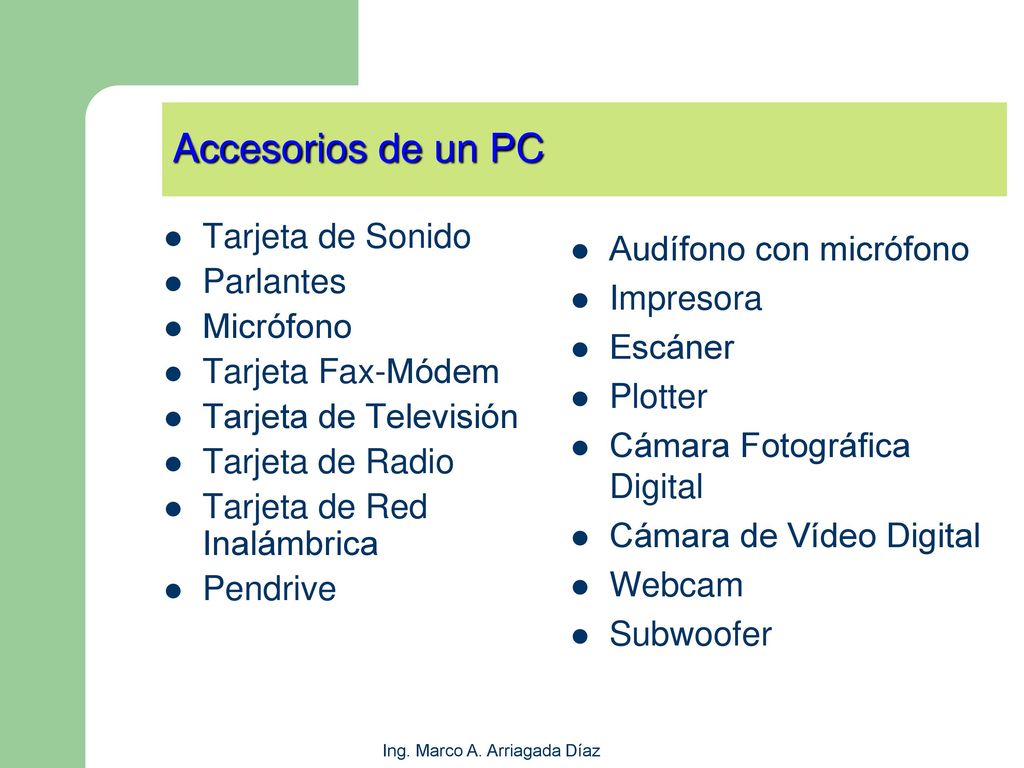 Accesorios de un PC

- Tarjeta de Sonido
- Parlantes
- Micrófono
- Tarjeta Fax-Módem
- Tarjeta de Televisión
- Tarjeta de Radio
- Tarjeta de Red Inalámbrica
- Pendrive

- Audífono con micrófono
- Impresora
- Escáner
- Plotter
- Cámara Fotográfica Digital
- Cámara de Vídeo Digital
- Webcam
- Subwoofer

Ing. Marco A. Arriagada Díaz